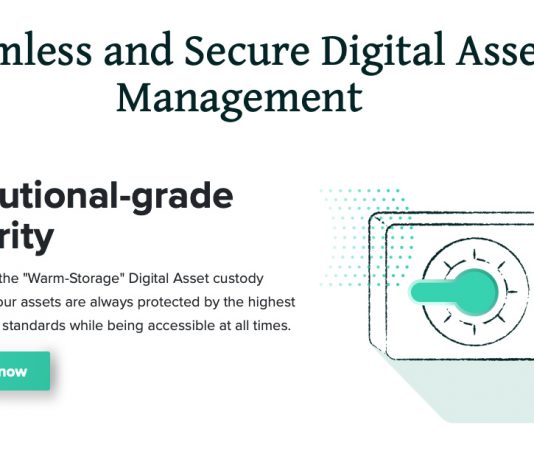 mless and Secure Digital Asse Management

utional-grade rity

the "Warm-Storage" Digital Asset custody our assets are always protected by the highest standards while being accessible at all times.

now